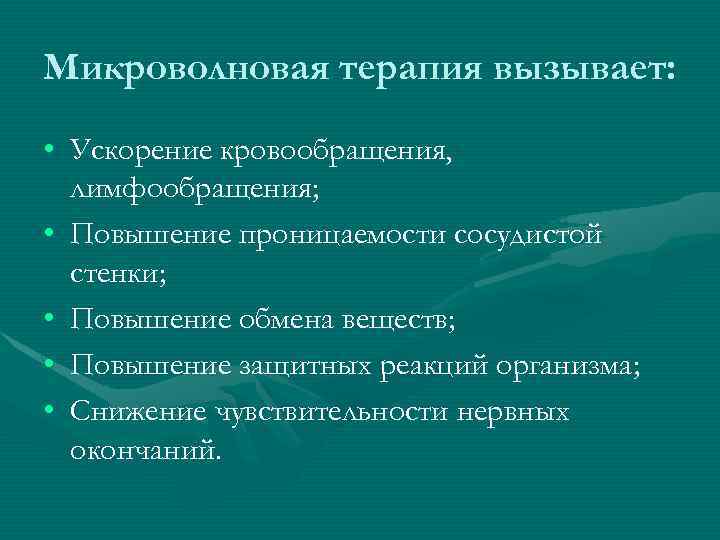 Микроволновая терапия вызывает:

• Ускорение кровообращения, лимфообращения;
• Повышение проницаемости сосудистой стенки;
• Повышение обмена веществ;
• Повышение защитных реакций организма;
• Снижение чувствительности нервных окончаний.